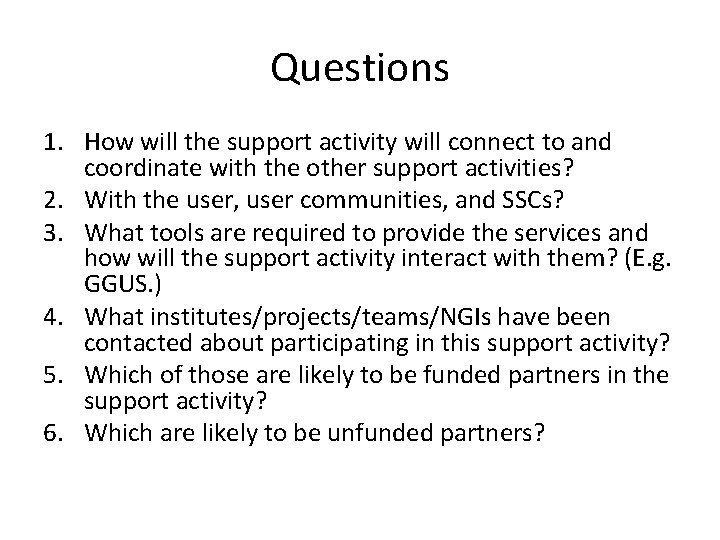 Questions

1. How will the support activity will connect to and coordinate with the other support activities?
2. With the user, user communities, and SSCs?
3. What tools are required to provide the services and how will the support activity interact with them? (E.g. GGUS.)
4. What institutes/projects/teams/NGIs have been contacted about participating in this support activity?
5. Which of those are likely to be funded partners in the support activity?
6. Which are likely to be unfunded partners?